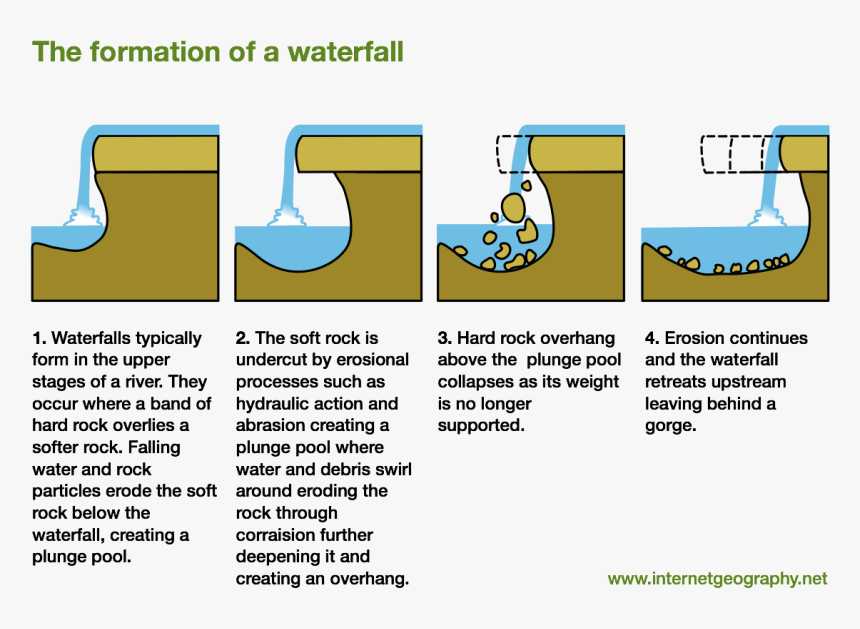 The formation of a waterfall

1. Waterfalls typically form in the upper stages of a river. They occur where a band of hard rock overlies a softer rock. Falling water and rock particles erode the soft rock below the waterfall, creating a plunge pool.

2. The soft rock is undercut by erosional processes such as hydraulic action and abrasion creating a plunge pool where water and debris swirl around eroding the rock through corraision further deepening it and creating an overhang.

3. Hard rock overhang above the  plunge pool collapses as its weight is no longer supported.

4. Erosion continues and the waterfall retreats upstream leaving behind a gorge.

www.internetgeography.net